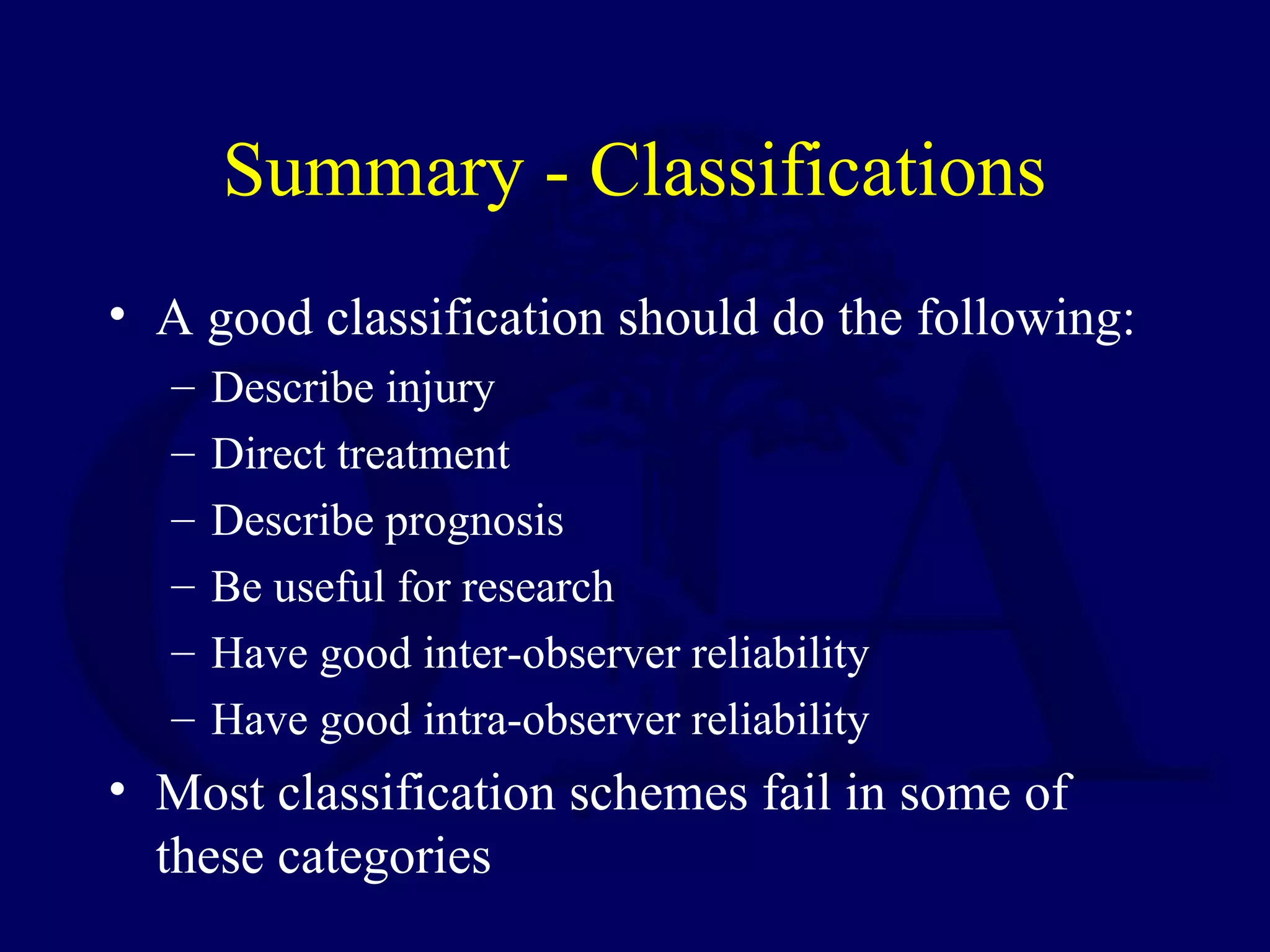 Summary - Classifications

• A good classification should do the following:
– Describe injury
– Direct treatment
– Describe prognosis
– Be useful for research
– Have good inter-observer reliability
– Have good intra-observer reliability

• Most classification schemes fail in some of these categories